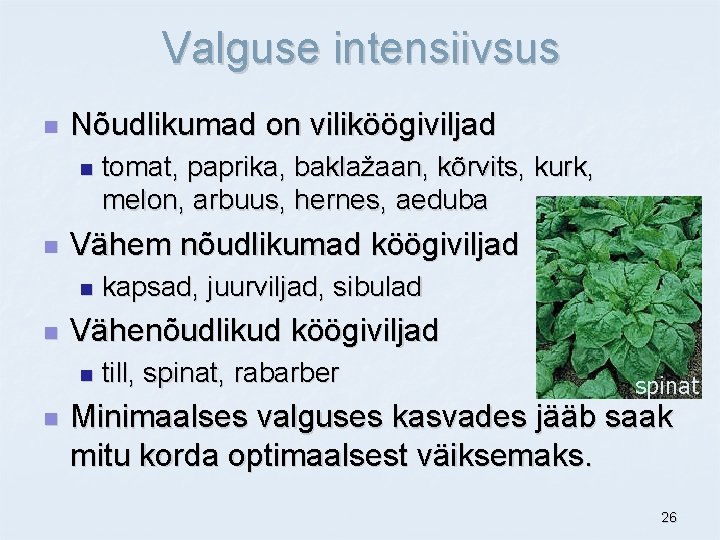 Valguse intensiivsus

Nõudlikumad on viliköögiviljad

tomat, paprika, baklažaan, kõrvits, kurk, melon, arbuus, hernes, aeduba

Vähem nõudlikumad köögiviljad

kapsad, juurviljad, sibulad

Vähenõudlikud köögiviljad

till, spinat, rabarber

spinat

Minimaalses valguses kasvades jääb saak mitu korda optimaalsest väiksemaks.

26